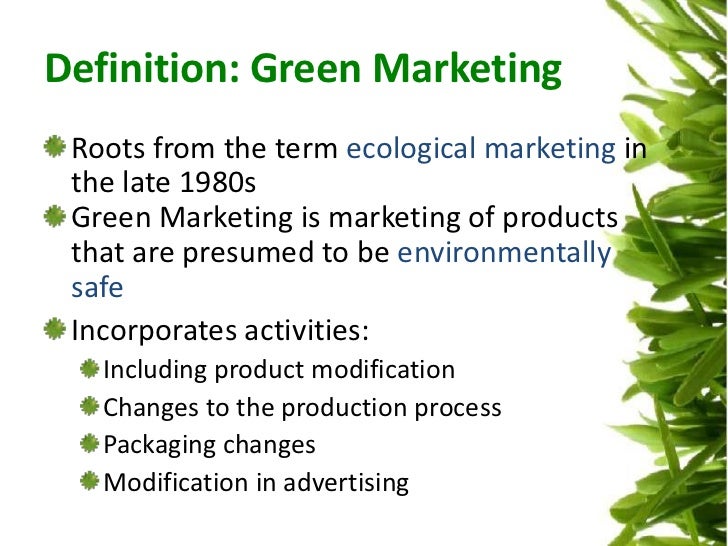 Definition: Green Marketing

Roots from the term ecological marketing in the late 1980s

Green Marketing is marketing of products that are presumed to be environmentally safe

Incorporates activities:

Including product modification

Changes to the production process

Packaging changes

Modification in advertising